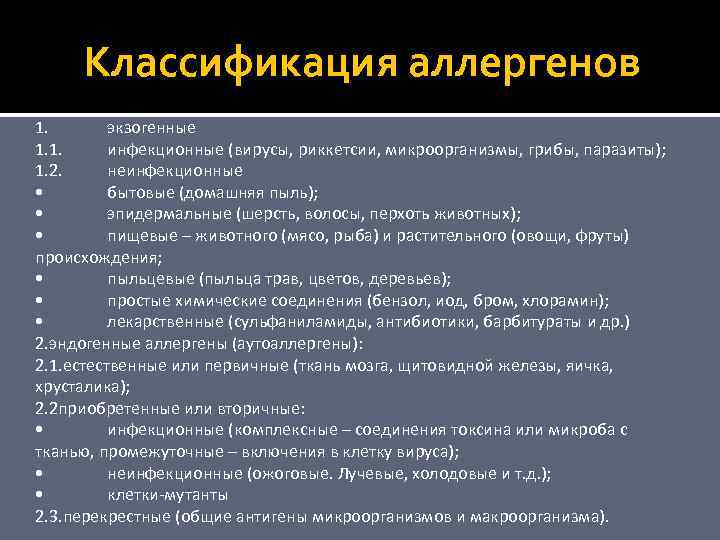 Классификация аллергенов

1. экзогенные
1.1. инфекционные (вирусы, риккетсии, микроорганизмы, грибы, паразиты);
1.2. неинфекционные
• бытовые (домашняя пыль);
• эпидермальные (шерсть, волосы, перхоть животных);
• пищевые – животного (мясо, рыба) и растительного (овощи, фруты) происхождения;
• пыльцевые (пыльца трав, цветов, деревьев);
• простые химические соединения (бензол, иод, бром, хлорамин);
• лекарственные (сульфаниламиды, антибиотики, барбитураты и др.)
2.эндогенные аллергены (аутоаллергены):
2.1.естественные или первичные (ткань мозга, щитовидной железы, яичка, хрусталика);
2.2приобретенные или вторичные:
• инфекционные (комплексные – соединения токсина или микроба с тканью, промежуточные – включения в клетку вируса);
• неинфекционные (ожоговые. Лучевые, холодовые и т.д.);
• клетки-мутанты
2.3.перекрестные (общие антигены микроорганизмов и макроорганизма).